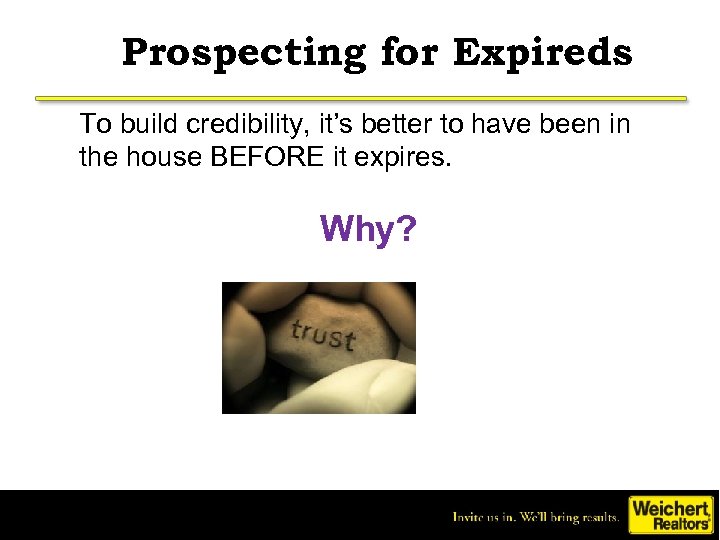 Prospecting for Expireds

To build credibility, it's better to have been in the house BEFORE it expires.

Why?

trust

Invite us in. We'll bring results.

Weichert Realtors